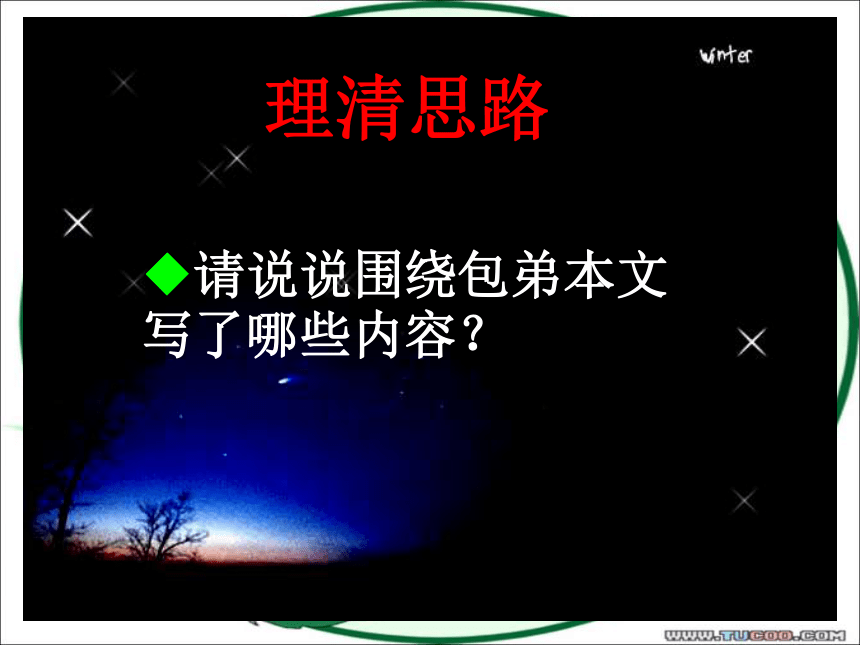 winter

理清思路

◆请说说围绕包弟本文写了哪些内容？

WWW.TUCOO.COM